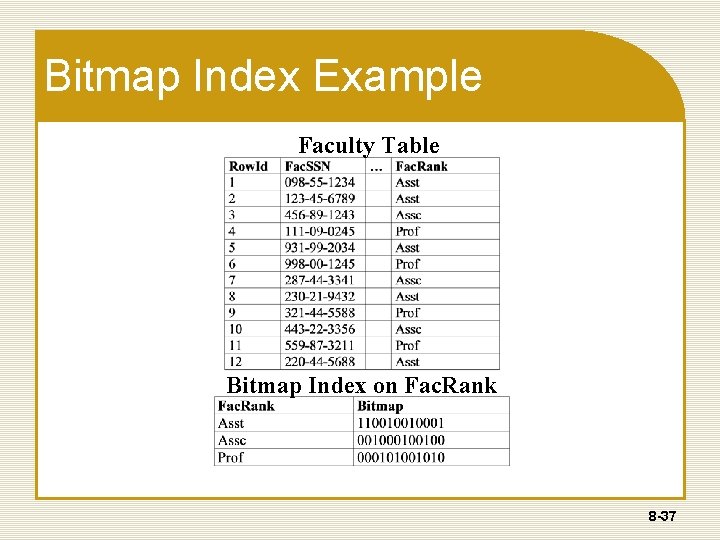 Bitmap Index Example

Faculty Table

| RowId | FacSSN | … | FacRank |
|---|---|---|---|
| 1 | 098-55-1234 | | Asst |
| 2 | 123-45-6789 | | Asst |
| 3 | 456-89-1243 | | Assc |
| 4 | 111-09-0245 | | Prof |
| 5 | 931-99-2034 | | Asst |
| 6 | 998-00-1245 | | Prof |
| 7 | 287-44-3341 | | Assc |
| 8 | 230-21-9432 | | Asst |
| 9 | 321-44-5588 | | Prof |
| 10 | 443-22-3356 | | Assc |
| 11 | 559-87-3211 | | Prof |
| 12 | 220-44-5688 | | Asst |

Bitmap Index on FacRank

| FacRank | Bitmap |
|---|---|
| Asst | 110010010001 |
| Assc | 001000100100 |
| Prof | 000101001010 |

8-37